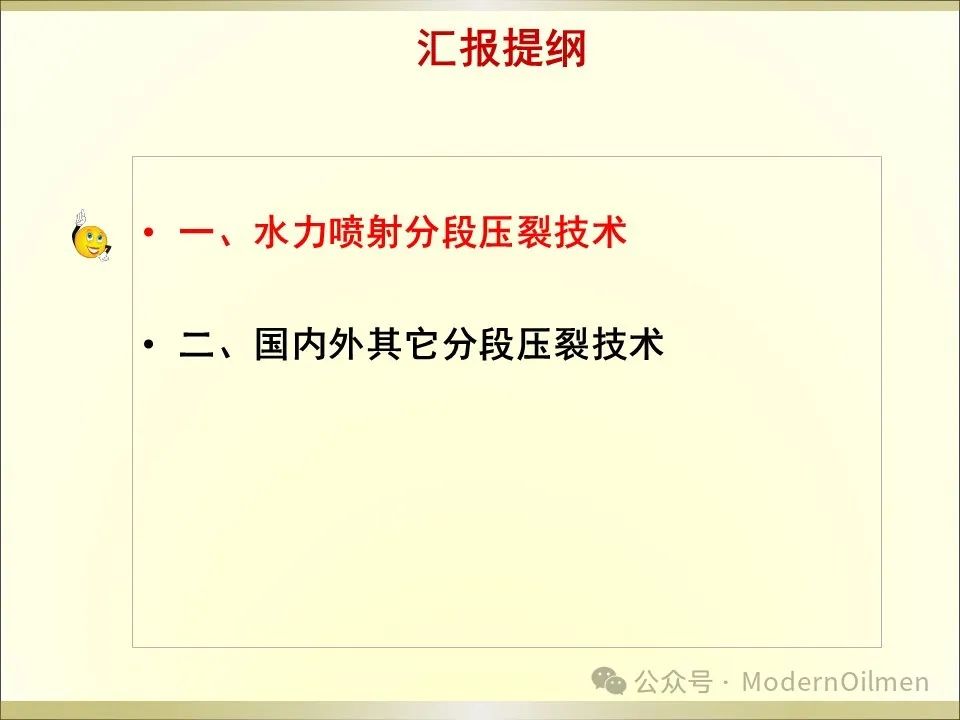 汇报提纲

• 一、水力喷射分段压裂技术

• 二、国内外其它分段压裂技术

公众号 · ModernOilmen